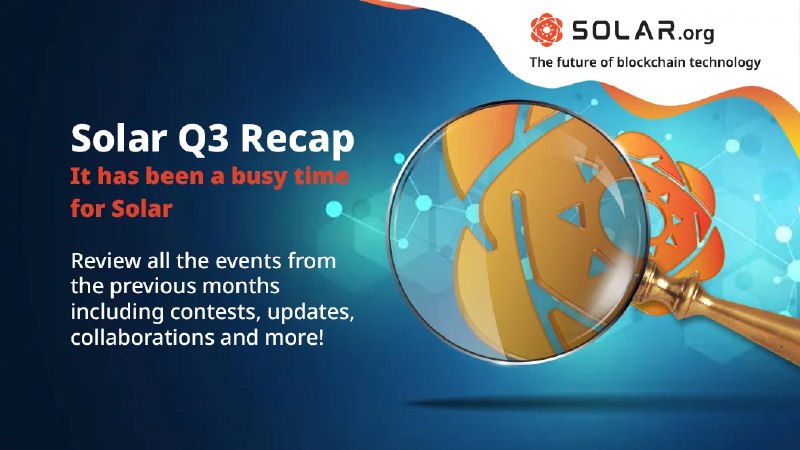 SOLAR.org
The future of blockchain technology

Solar Q3 Recap
It has been a busy time for Solar

Review all the events from the previous months including contests, updates, collaborations and more!